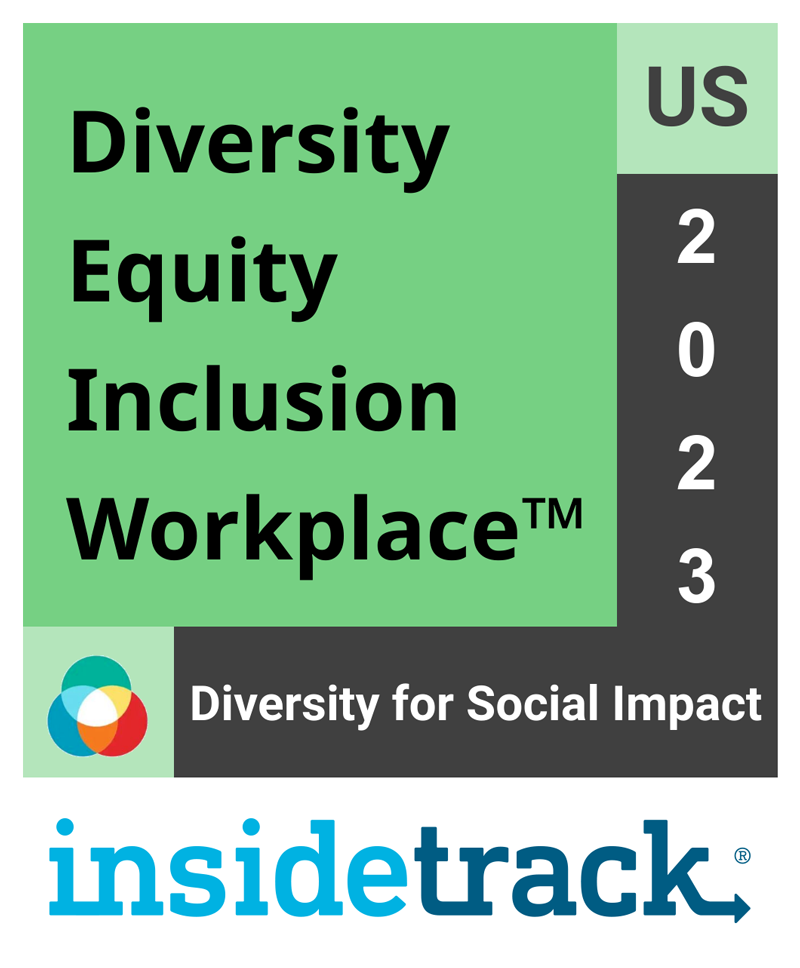 Diversity
Equity
Inclusion
Workplace™

US

2
0
2
3

Diversity for Social Impact

insidetrack®